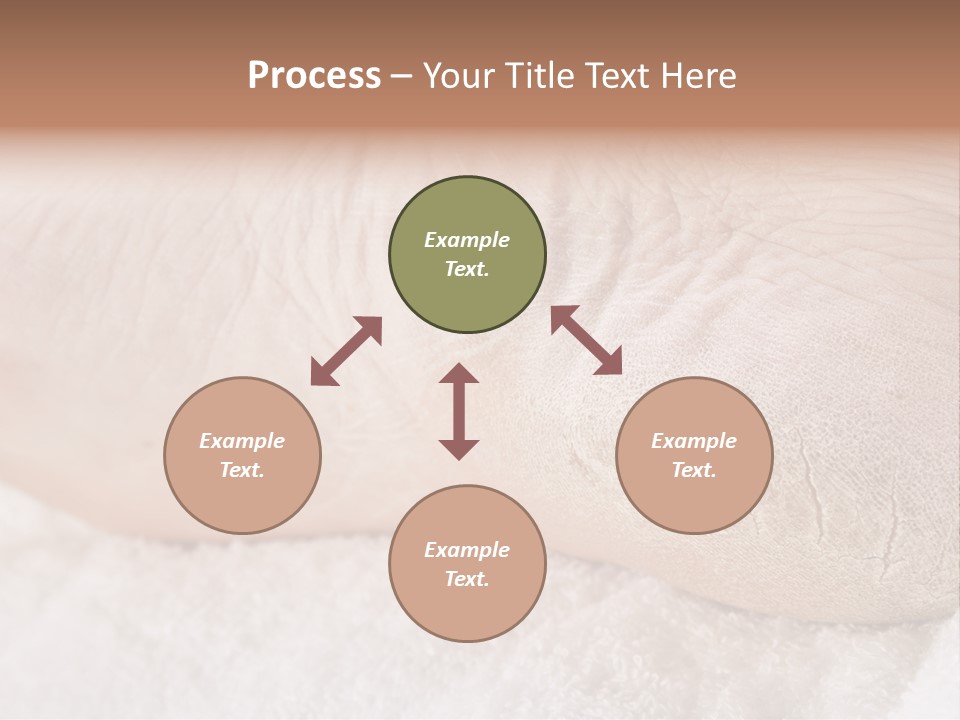 Process – Your Title Text Here

Example Text.

Example Text.

Example Text.

Example Text.